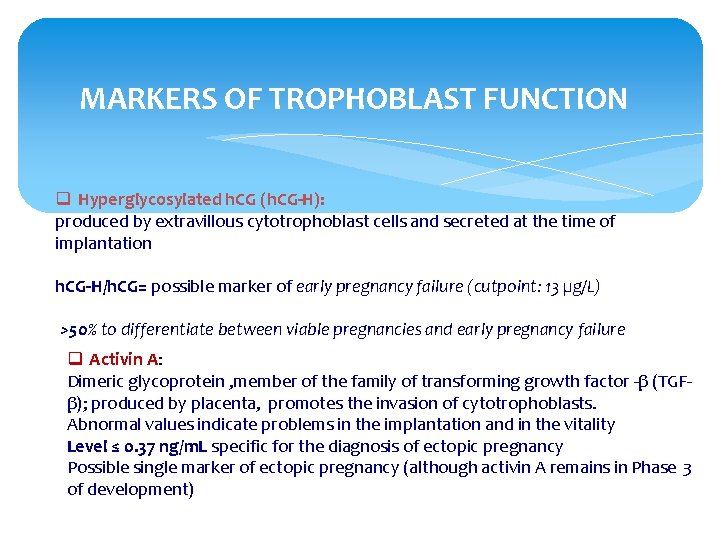 MARKERS OF TROPHOBLAST FUNCTION

❑ Hyperglycosylated hCG (hCG-H):
produced by extravillous cytotrophoblast cells and secreted at the time of implantation

hCG-H/hCG= possible marker of early pregnancy failure (cutpoint: 13 μg/L)

>50% to differentiate between viable pregnancies and early pregnancy failure

❑ Activin A:
Dimeric glycoprotein ,member of the family of transforming growth factor -β (TGF-β); produced by placenta, promotes the invasion of cytotrophoblasts.
Abnormal values indicate problems in the implantation and in the vitality
Level ≤ 0.37 ng/mL specific for the diagnosis of ectopic pregnancy
Possible single marker of ectopic pregnancy (although activin A remains in Phase 3 of development)